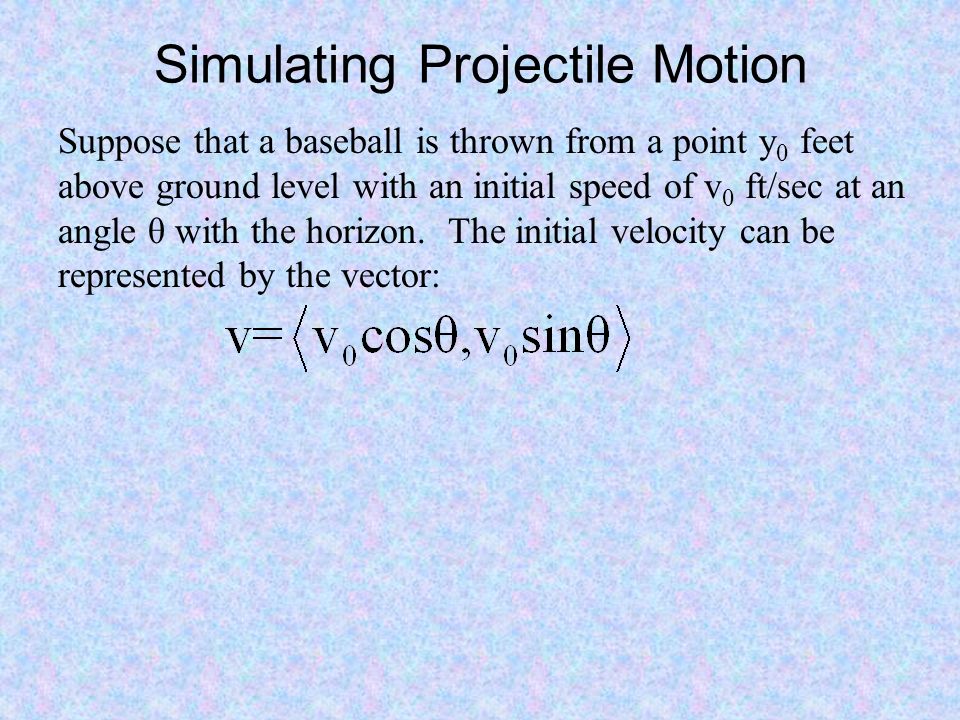 Simulating Projectile Motion

Suppose that a baseball is thrown from a point $y_0$ feet above ground level with an initial speed of $v_0$ ft/sec at an angle $\theta$ with the horizon. The initial velocity can be represented by the vector:

$v=\langle v_0\cos\theta, v_0\sin\theta\rangle$